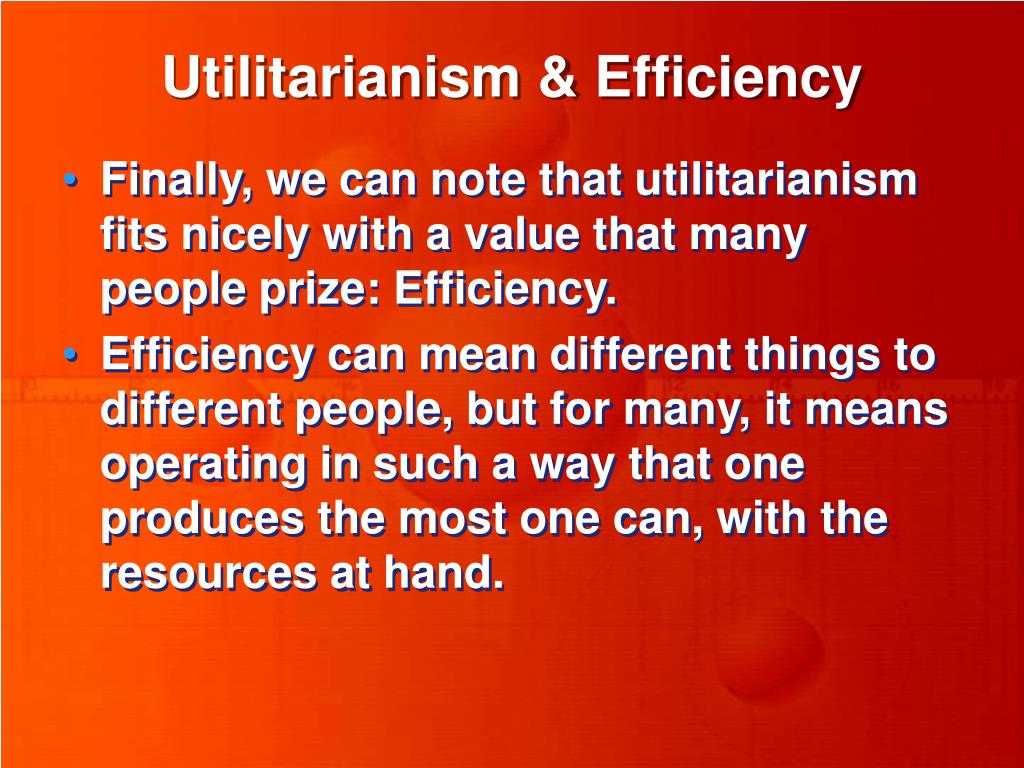 Utilitarianism & Efficiency

• Finally, we can note that utilitarianism fits nicely with a value that many people prize: Efficiency.
• Efficiency can mean different things to different people, but for many, it means operating in such a way that one produces the most one can, with the resources at hand.